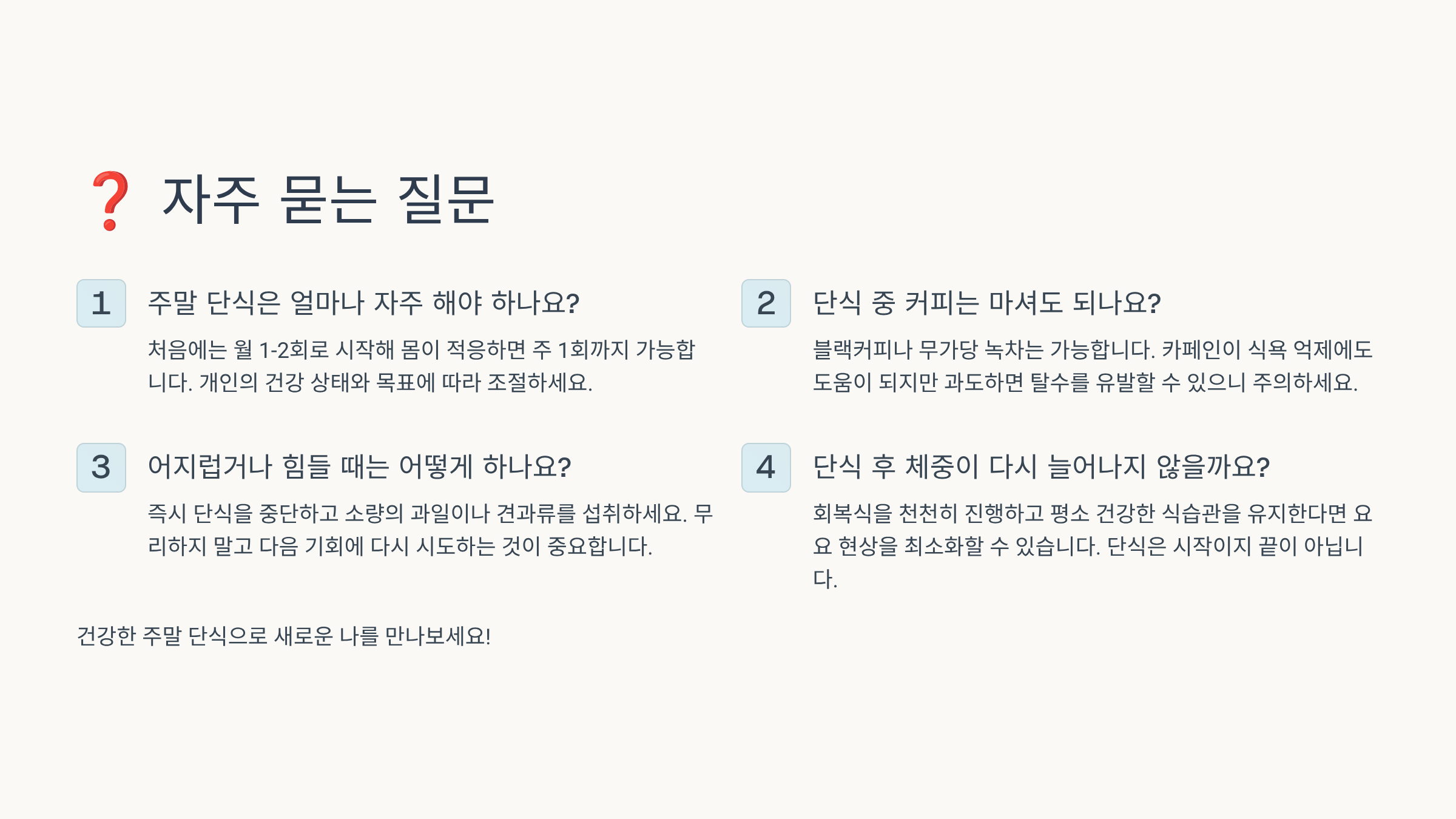 ❓ 자주 묻는 질문

1

주말 단식은 얼마나 자주 해야 하나요?

처음에는 월 1-2회로 시작해 몸이 적응하면 주 1회까지 가능합니다. 개인의 건강 상태와 목표에 따라 조절하세요.

2

단식 중 커피는 마셔도 되나요?

블랙커피나 무가당 녹차는 가능합니다. 카페인이 식욕 억제에도 도움이 되지만 과도하면 탈수를 유발할 수 있으니 주의하세요.

3

어지럽거나 힘들 때는 어떻게 하나요?

즉시 단식을 중단하고 소량의 과일이나 견과류를 섭취하세요. 무리하지 말고 다음 기회에 다시 시도하는 것이 중요합니다.

4

단식 후 체중이 다시 늘어나지 않을까요?

회복식을 천천히 진행하고 평소 건강한 식습관을 유지한다면 요요 현상을 최소화할 수 있습니다. 단식은 시작이지 끝이 아닙니다.

건강한 주말 단식으로 새로운 나를 만나보세요!